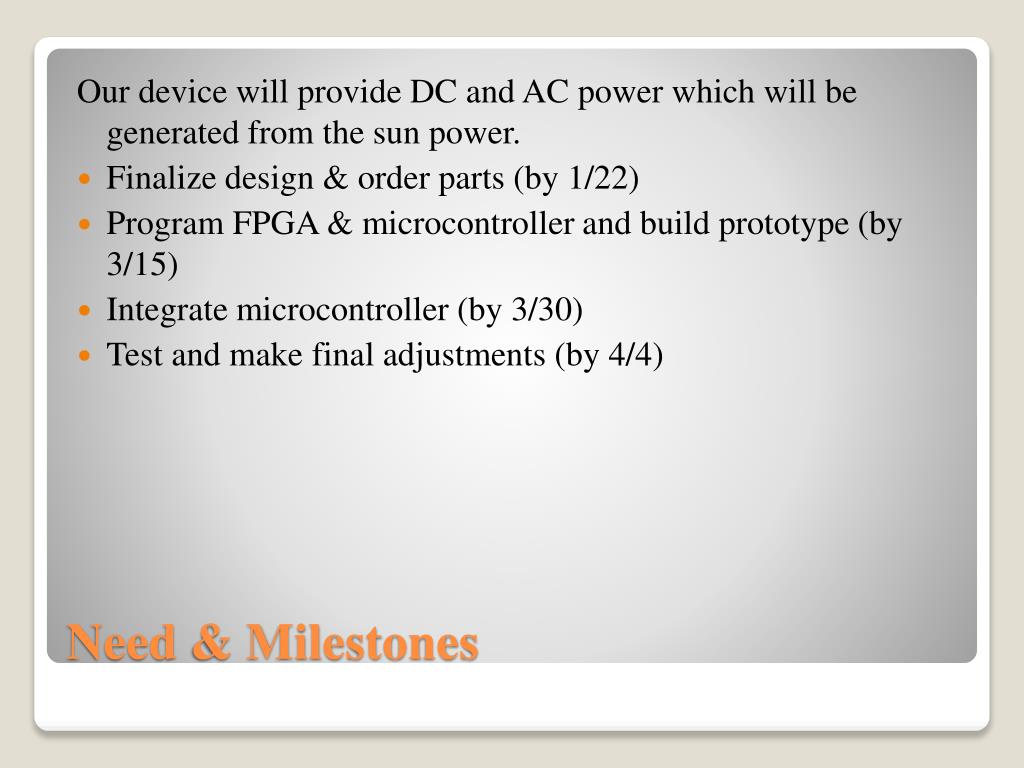 Our device will provide DC and AC power which will be generated from the sun power.

- Finalize design & order parts (by 1/22)
- Program FPGA & microcontroller and build prototype (by 3/15)
- Integrate microcontroller (by 3/30)
- Test and make final adjustments (by 4/4)

Need & Milestones